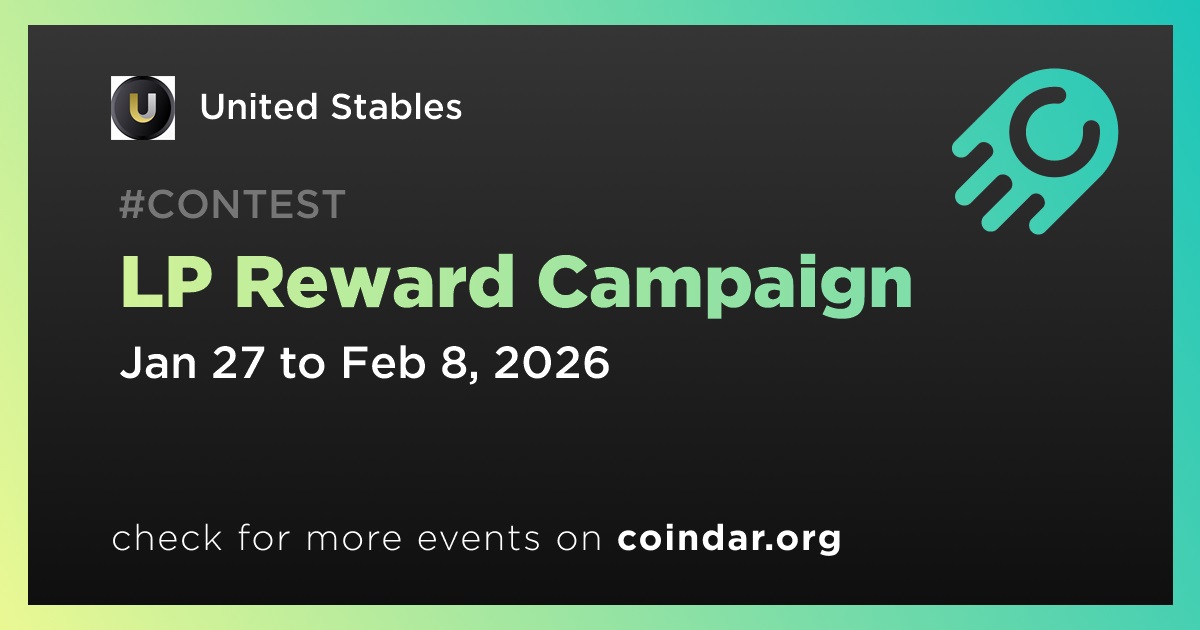 U

United Stables

#CONTEST

LP Reward Campaign

Jan 27 to Feb 8, 2026

check for more events on coindar.org